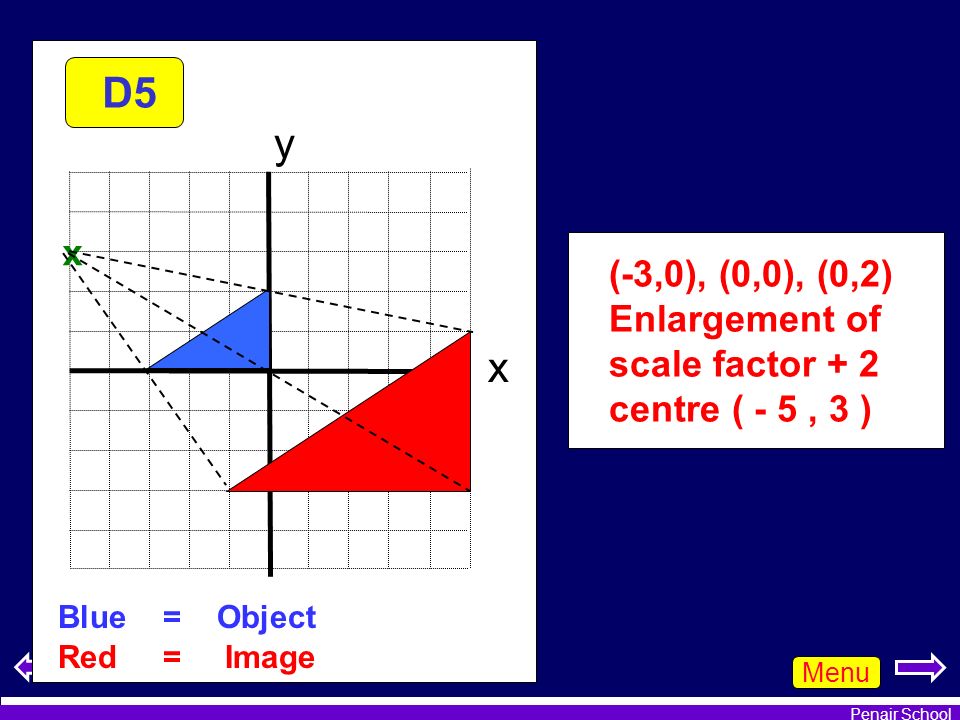 D5

y

x

x

Blue = Object
Red = Image

(-3,0), (0,0), (0,2)
Enlargement of scale factor + 2 centre ( - 5 , 3 )

Menu

Penair School